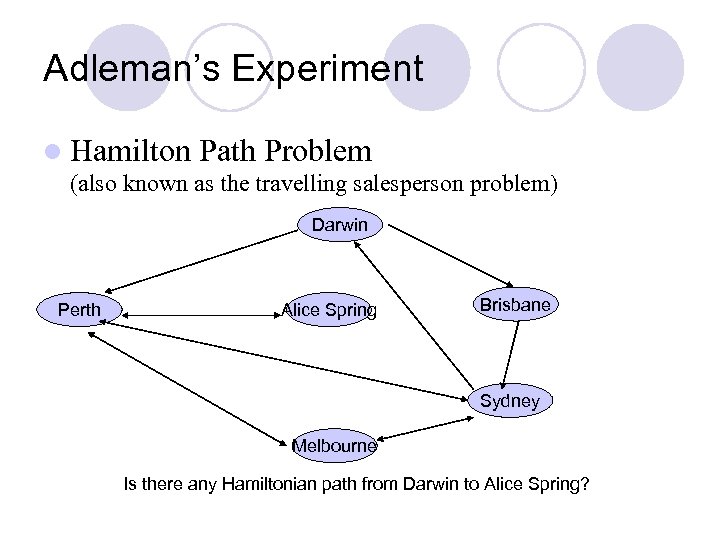 Adleman's Experiment

Hamilton Path Problem
(also known as the travelling salesperson problem)

Darwin

Perth

Alice Spring

Brisbane

Sydney

Melbourne

Is there any Hamiltonian path from Darwin to Alice Spring?